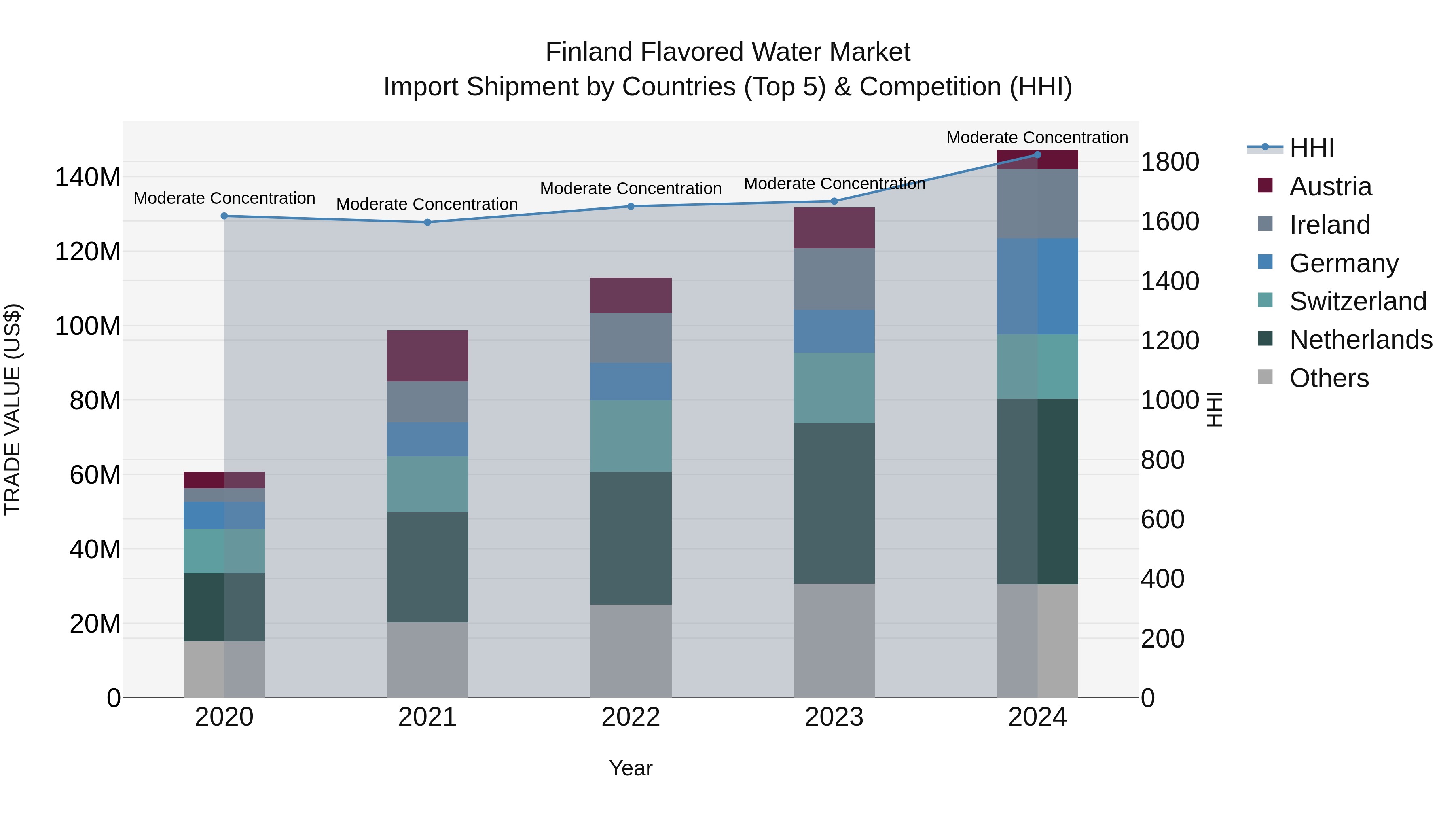 Finland Flavored Water Market
Import Shipment by Countries (Top 5) & Competition (HHI)

TRADE VALUE (US$)

140M
120M
100M
80M
60M
40M
20M
0

Moderate Concentration
Moderate Concentration
Moderate Concentration
Moderate Concentration
Moderate Concentration

2020
2021
2022
2023
2024

Year

1800
1600
1400
1200
1000
800
600
400
200
0

HHI

HHI
Austria
Ireland
Germany
Switzerland
Netherlands
Others